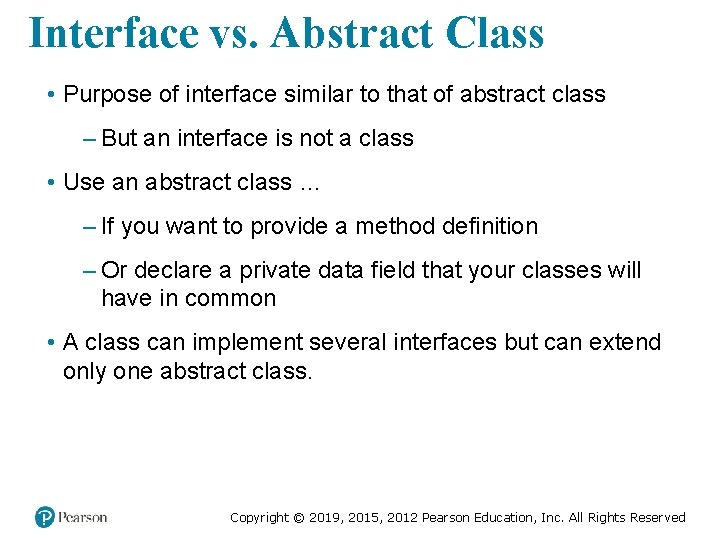 Interface vs. Abstract Class

• Purpose of interface similar to that of abstract class

– But an interface is not a class

• Use an abstract class …

– If you want to provide a method definition

– Or declare a private data field that your classes will have in common

• A class can implement several interfaces but can extend only one abstract class.

Pearson

Copyright © 2019, 2015, 2012 Pearson Education, Inc. All Rights Reserved